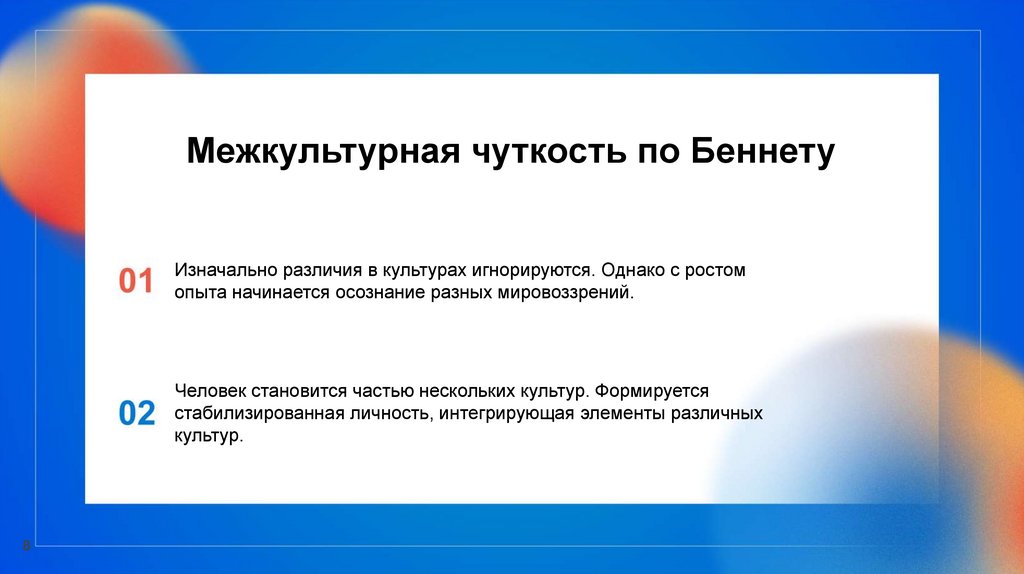 Межкультурная чуткость по Беннету

01 Изначально различия в культурах игнорируются. Однако с ростом опыта начинается осознание разных мировоззрений.

02 Человек становится частью нескольких культур. Формируется стабилизированная личность, интегрирующая элементы различных культур.

8